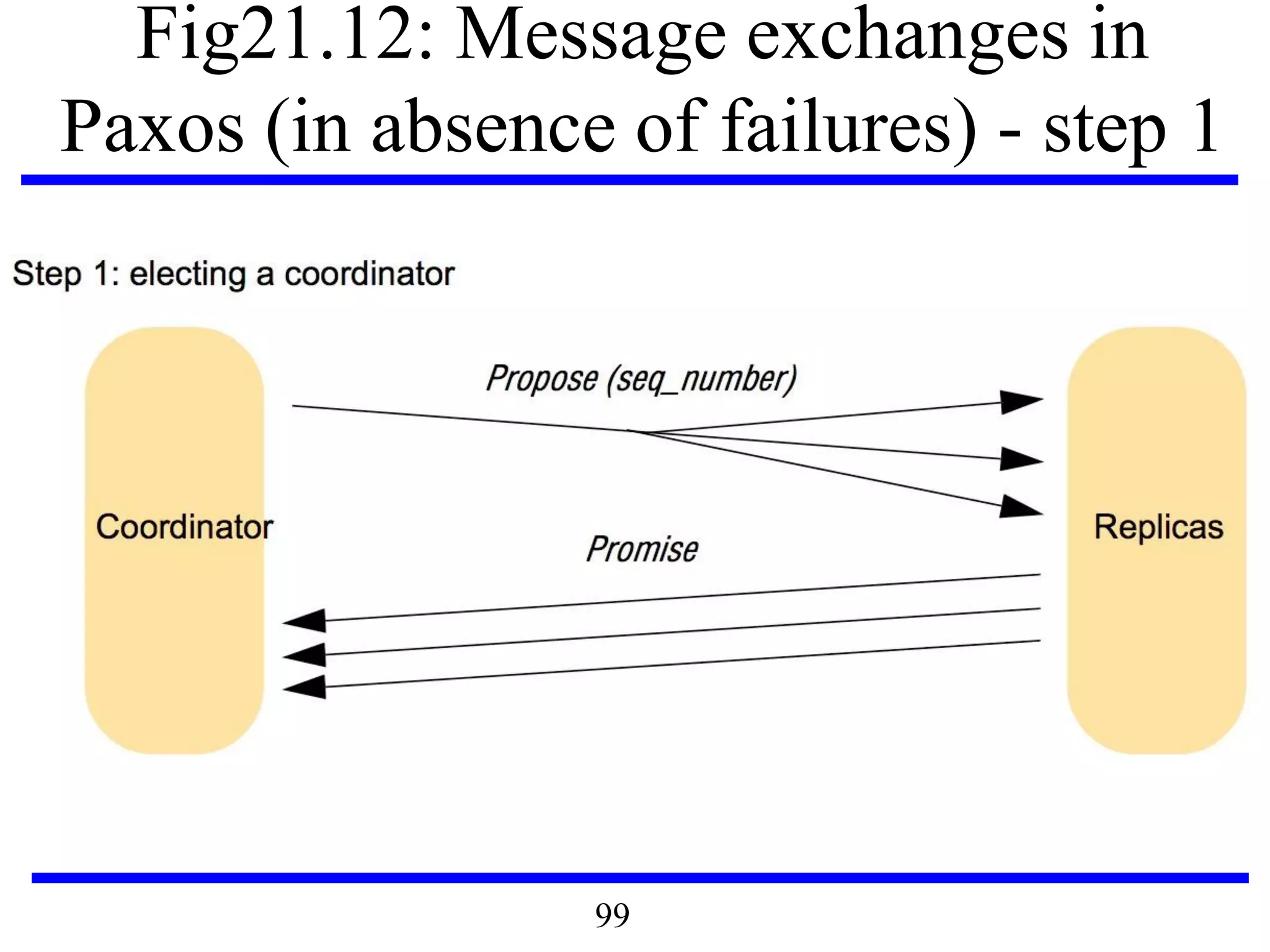 Fig21.12: Message exchanges in Paxos (in absence of failures) - step 1

Step 1: electing a coordinator

Coordinator

Propose (seq_number)

Promise

Replicas

99